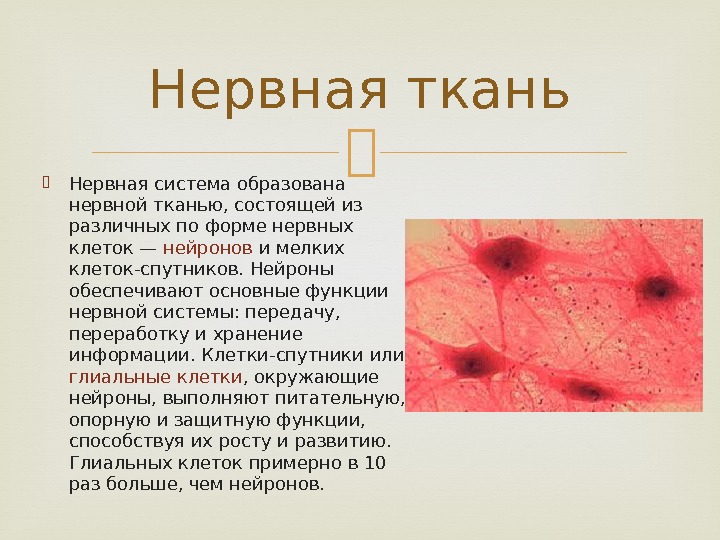 Нервная ткань

Нервная система образована нервной тканью, состоящей из различных по форме нервных клеток — нейронов и мелких клеток-спутников. Нейроны обеспечивают основные функции нервной системы: передачу, переработку и хранение информации. Клетки-спутники или глиальные клетки, окружающие нейроны, выполняют питательную, опорную и защитную функции, способствуя их росту и развитию. Глиальных клеток примерно в 10 раз больше, чем нейронов.